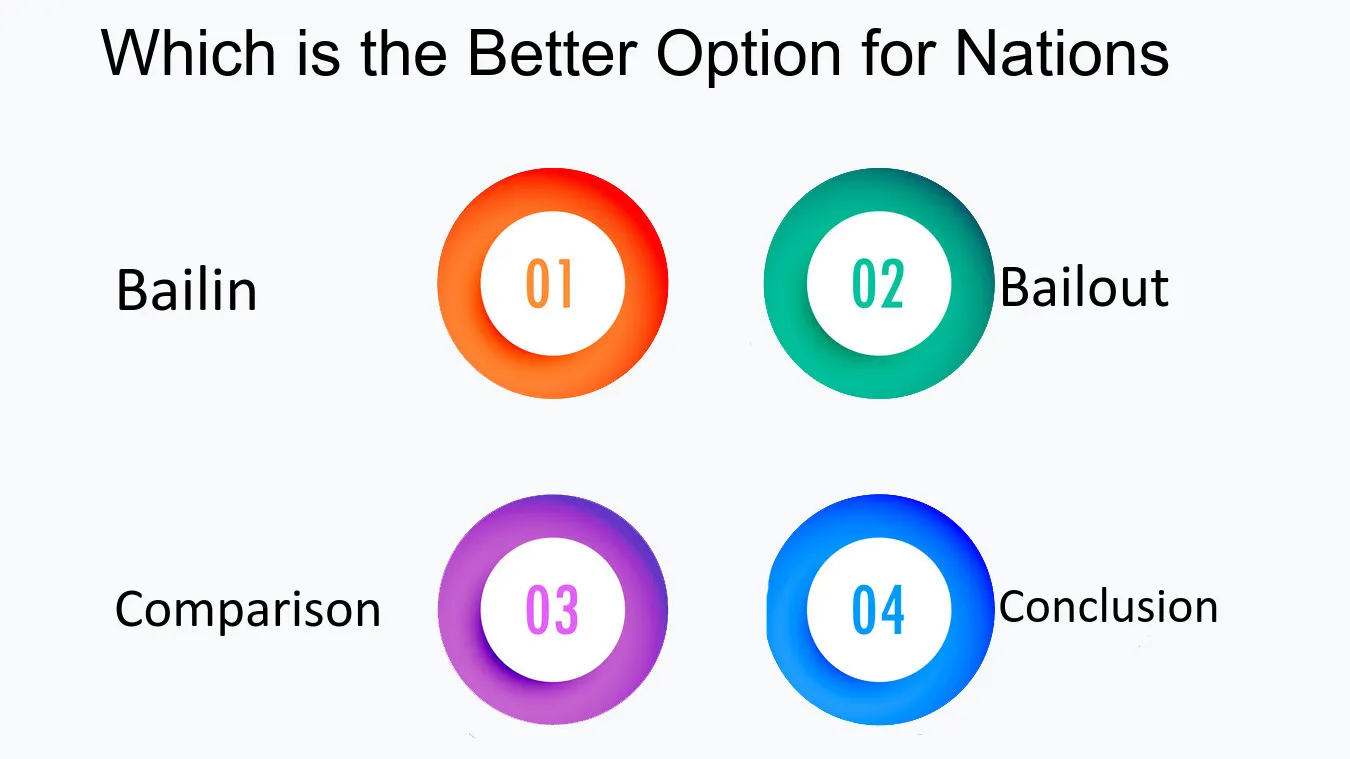 Which is the Better Option for Nations

Bailin

01

02

Bailout

Comparison

03

04

Conclusion